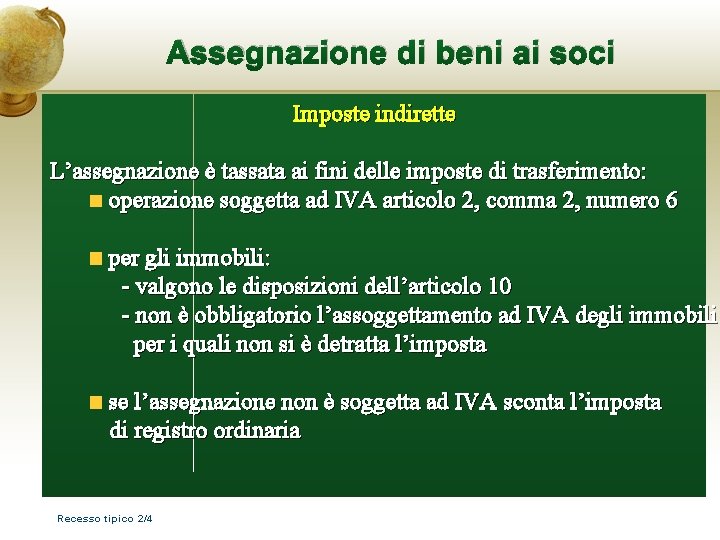 Assegnazione di beni ai soci

Imposte indirette

L’assegnazione è tassata ai fini delle imposte di trasferimento:

operazione soggetta ad IVA articolo 2, comma 2, numero 6

per gli immobili:
- valgono le disposizioni dell’articolo 10
- non è obbligatorio l’assoggettamento ad IVA degli immobili per i quali non si è detratta l’imposta

se l’assegnazione non è soggetta ad IVA sconta l’imposta di registro ordinaria

Recesso tipico 2/4